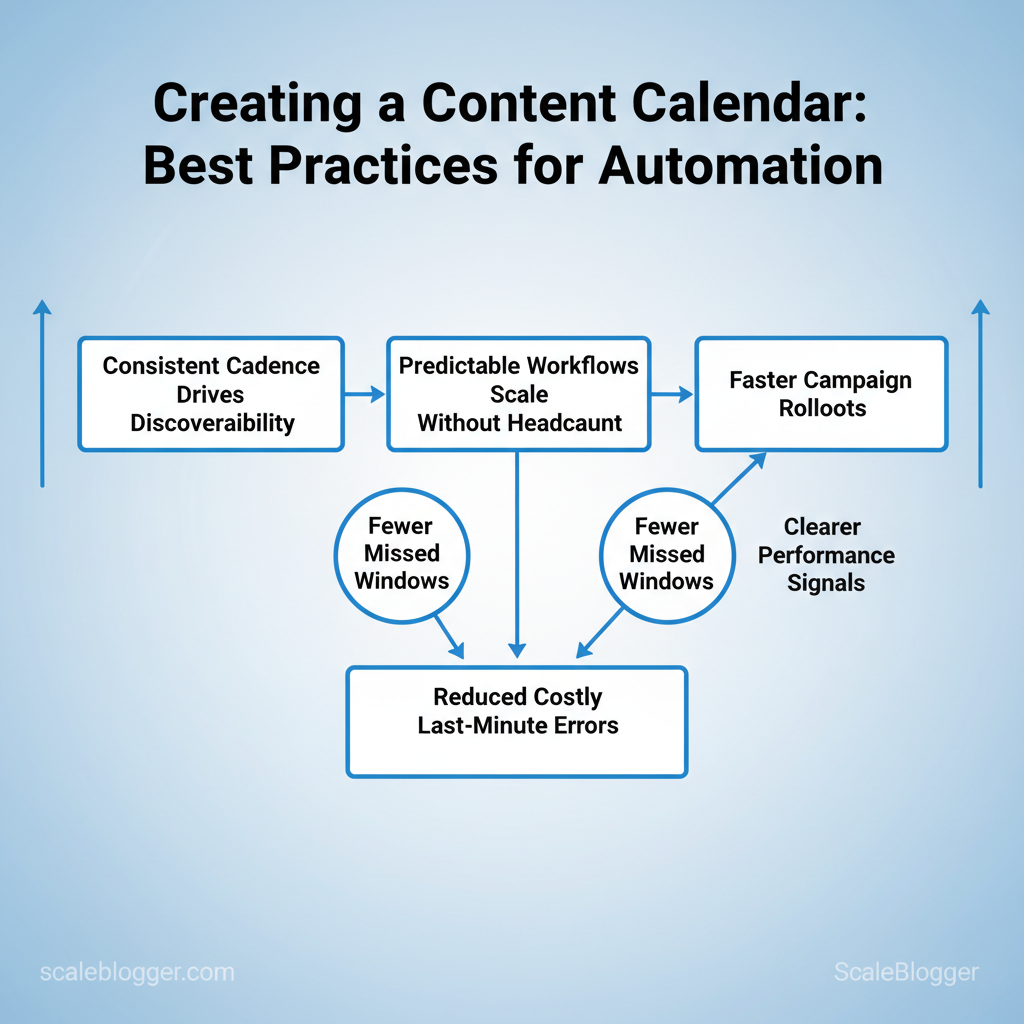 Creating a Content Calendar: Best Practices for Automation

Consistent Cadence Drives Discoveraibility

Predictable Workflows Scale Without Headcaunt

Faster Campaign Rolloots

Fewer Missed Windows

Fewer Missed Windows

Clearer Performance Signals

Reduced Costly Last-Minute Errors

scaleblogger.com

ScaleBlogger